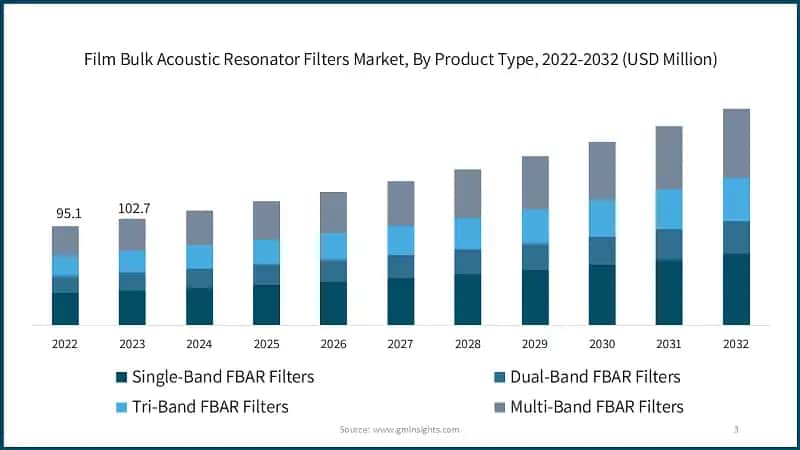 Film Bulk Acoustic Resonator Filters Market, By Product Type, 2022-2032 (USD Million)

95.1

102.7

2022
2023
2024
2025
2026
2027
2028
2029
2030
2031
2032

Single-Band FBAR Filters
Dual-Band FBAR Filters
Tri-Band FBAR Filters
Multi-Band FBAR Filters

Source: www.gminsights.com

3